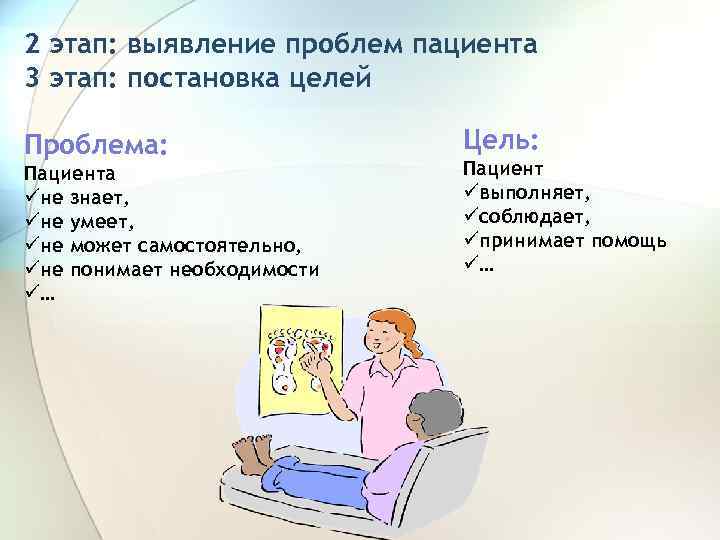 2 этап: выявление проблем пациента
3 этап: постановка целей

Проблема:
Пациента
✓не знает,
✓не умеет,
✓не может самостоятельно,
✓не понимает необходимости
✓…

Цель:
Пациент
✓выполняет,
✓соблюдает,
✓принимает помощь
✓…